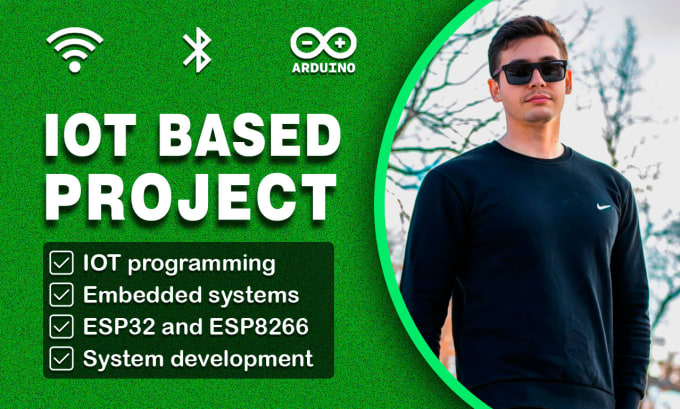 ARDUINO

IOT BASED PROJECT

IOT programming
Embedded systems
ESP32 and ESP8266
System development